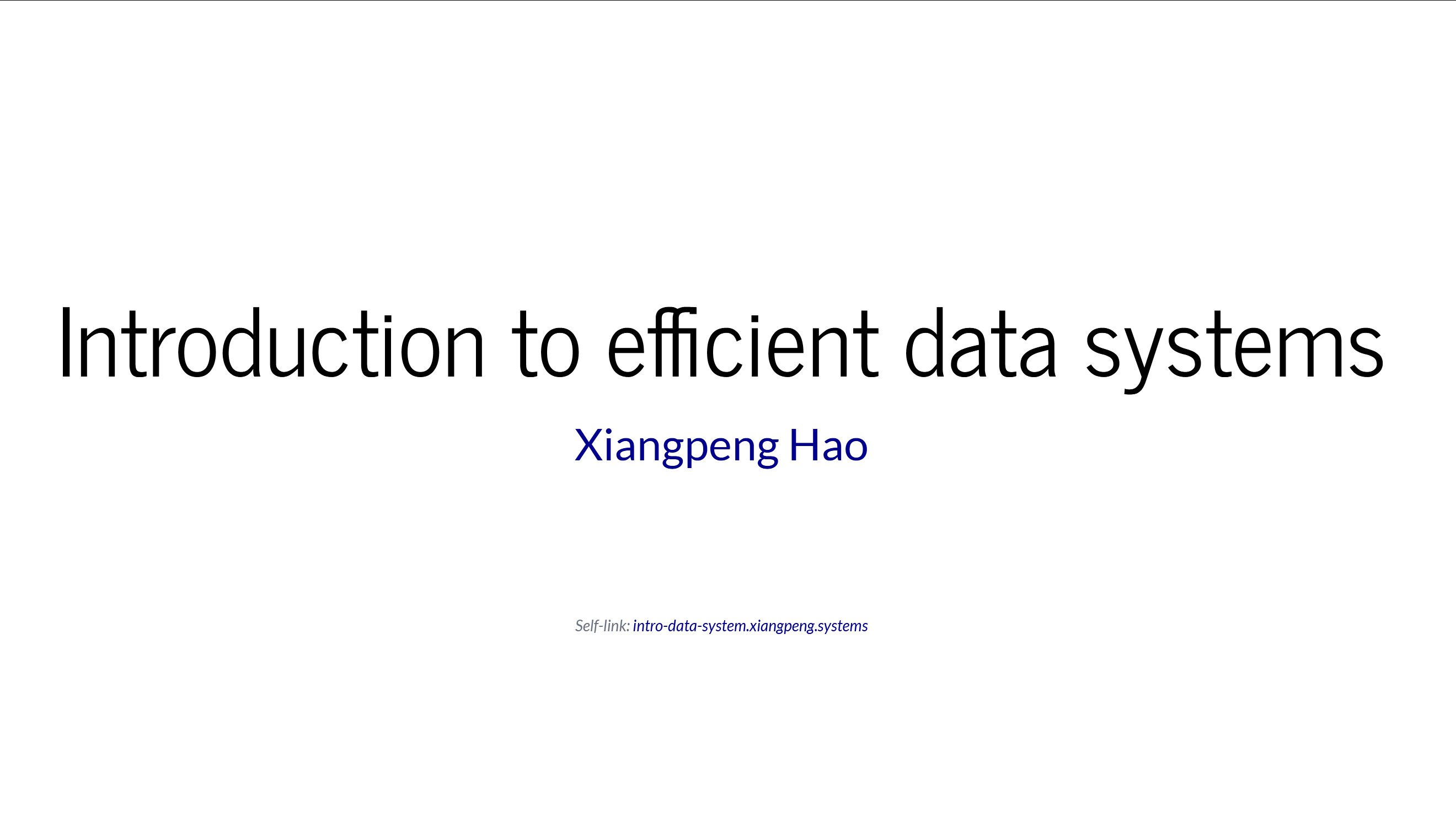 Introduction to efficient data systems

Xiangpeng Hao

Self-link: intro-data-system.xiangpeng.systems